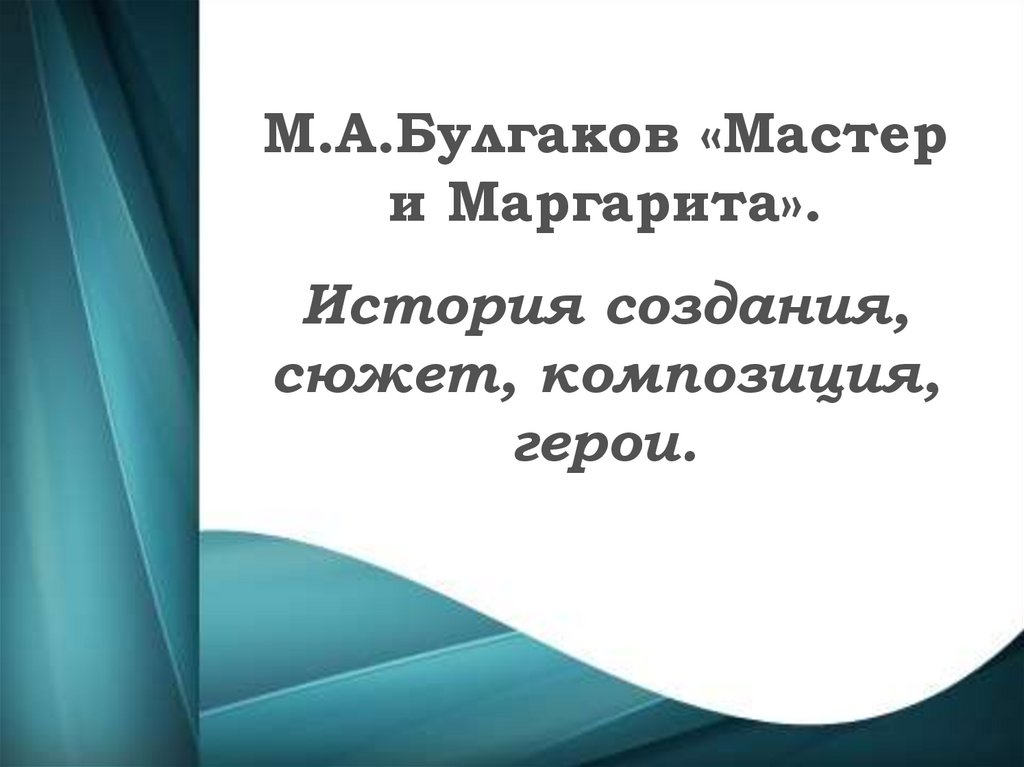 М.А.Булгаков «Мастер и Маргарита».

История создания, сюжет, композиция, герои.